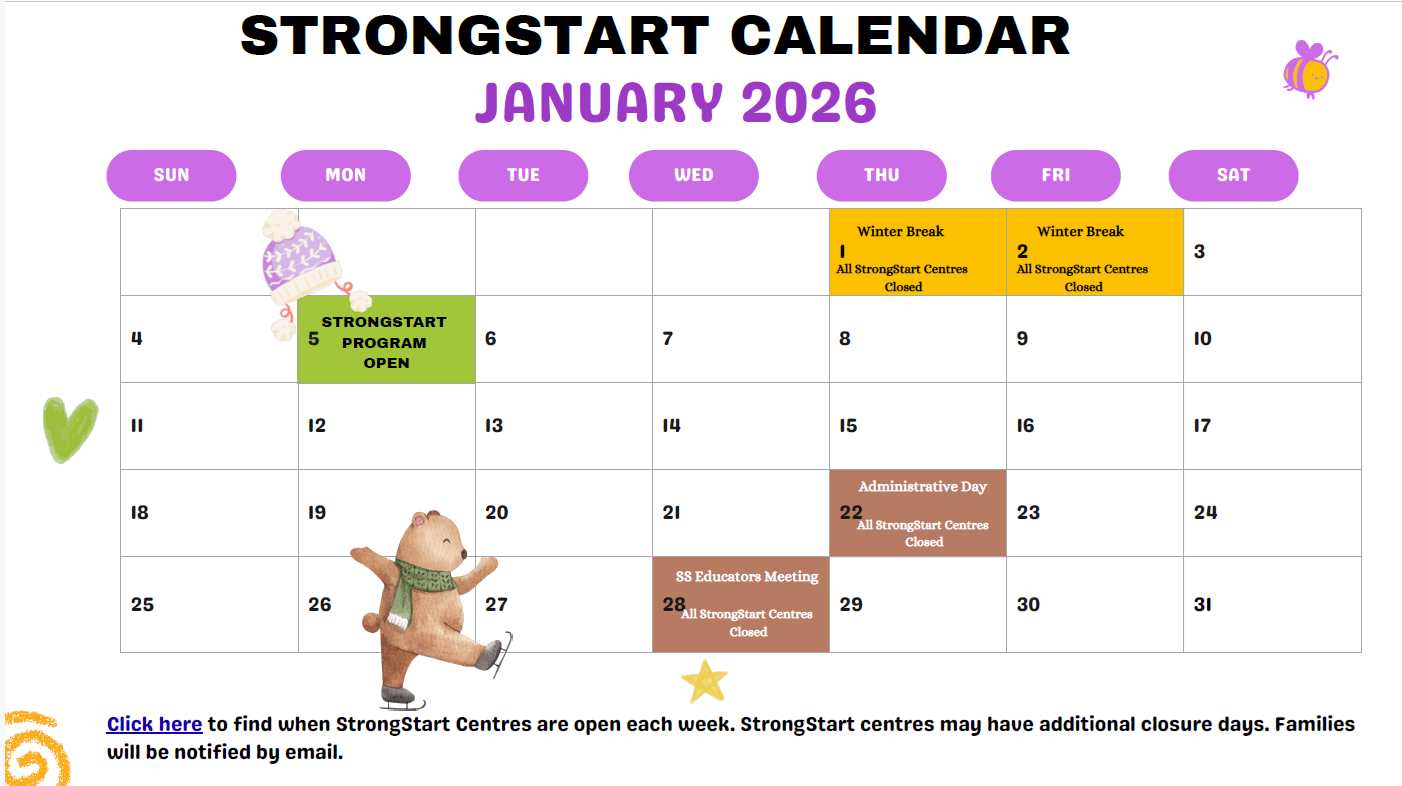 STRONGSTART CALENDAR
JANUARY 2026

| SUN | MON | TUE | WED | THU | FRI | SAT |
|---|---|---|---|---|---|---|
| | | | | Winter Break 1 All StrongStart Centres Closed | Winter Break 2 All StrongStart Centres Closed | 3 |
| 4 | 5 STRONGSTART PROGRAM OPEN | 6 | 7 | 8 | 9 | 10 |
| 11 | 12 | 13 | 14 | 15 | 16 | 17 |
| 18 | 19 | 20 | 21 | Administrative Day 22 All StrongStart Centres Closed | 23 | 24 |
| 25 | 26 | 27 | SS Educators Meeting 28 All StrongStart Centres Closed | 29 | 30 | 31 |

Click here to find when StrongStart Centres are open each week. StrongStart centres may have additional closure days. Families will be notified by email.